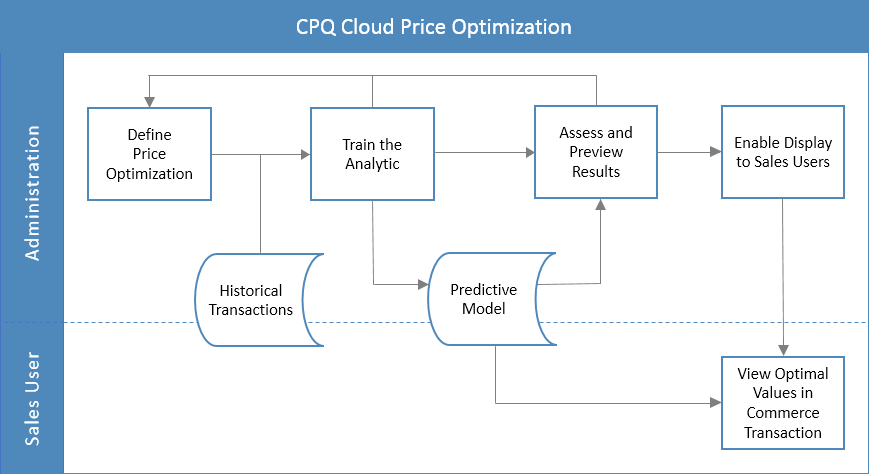 CPQ Cloud Price Optimization

Administration

Define Price Optimization

Train the Analytic

Assess and Preview Results

Enable Display to Sales Users

Historical Transactions

Predictive Model

Sales User

View Optimal Values in Commerce Transaction